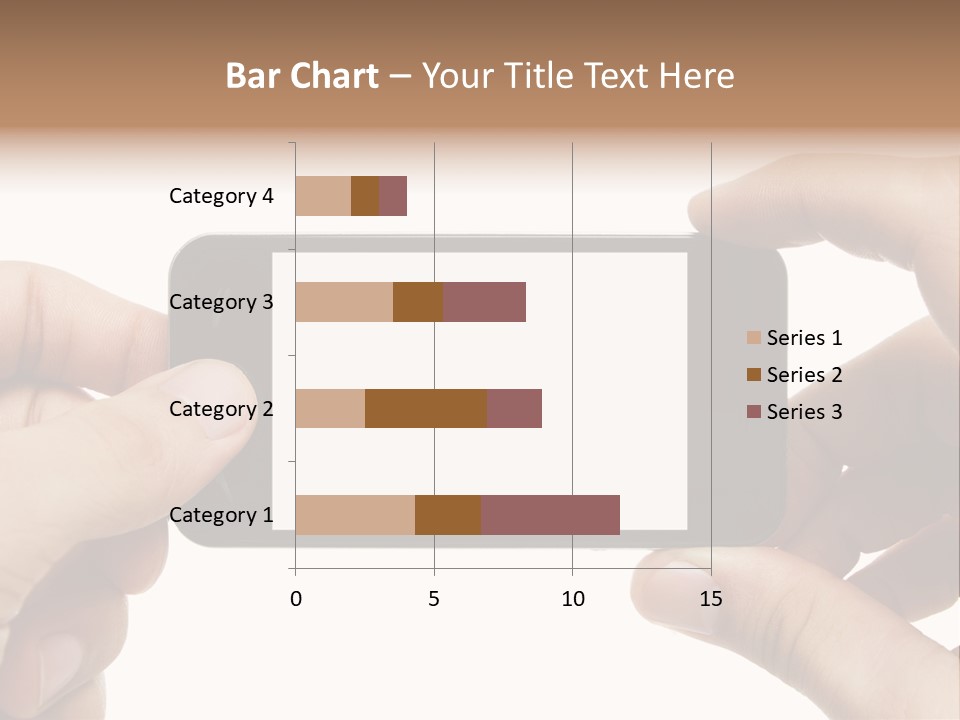 Bar Chart – Your Title Text Here

Category 4
Category 3
Category 2
Category 1

0
5
10
15

Series 1
Series 2
Series 3